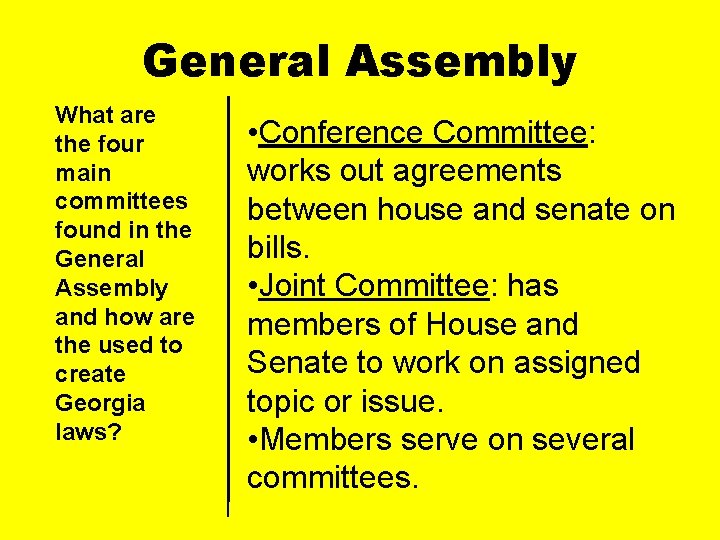 General Assembly

What are the four main committees found in the General Assembly and how are the used to create Georgia laws?

•Conference Committee: works out agreements between house and senate on bills.
•Joint Committee: has members of House and Senate to work on assigned topic or issue.
•Members serve on several committees.